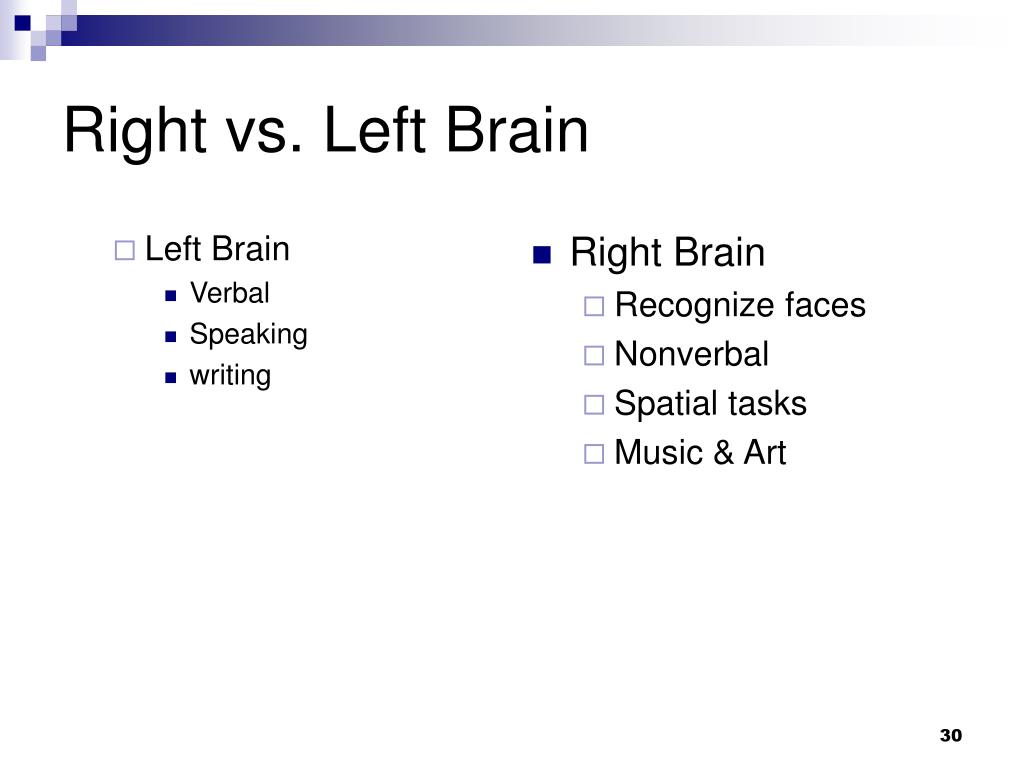 Right vs. Left Brain

Left Brain
Verbal
Speaking
writing

Right Brain
Recognize faces
Nonverbal
Spatial tasks
Music & Art

30